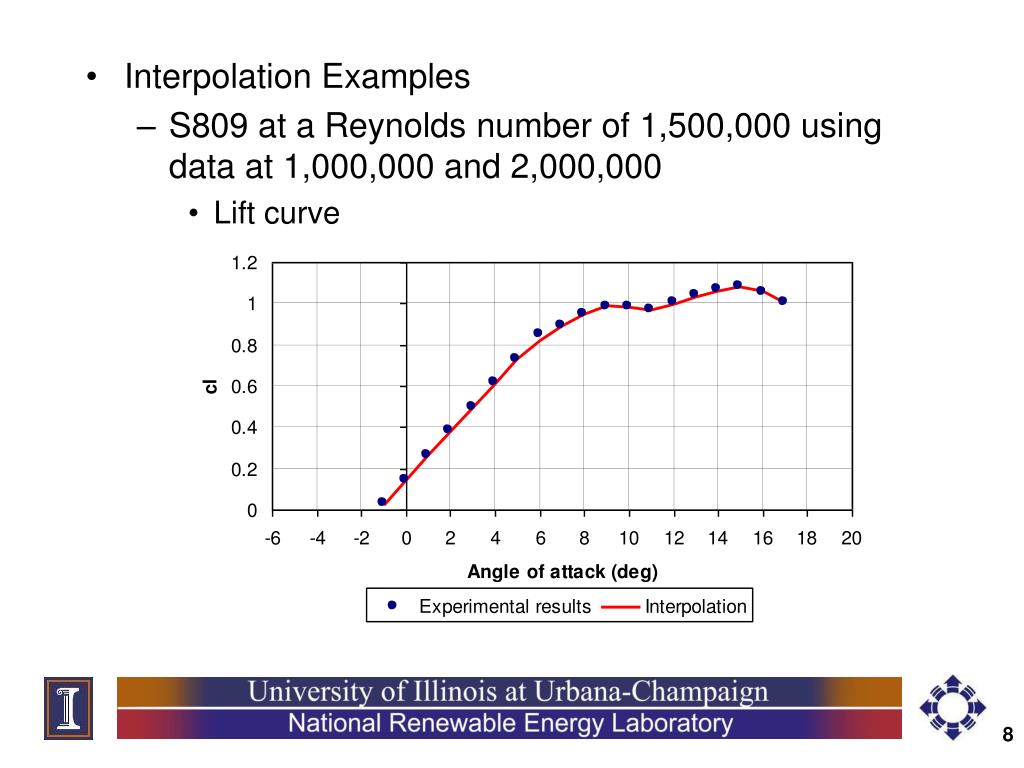 • Interpolation Examples
– S809 at a Reynolds number of 1,500,000 using data at 1,000,000 and 2,000,000
• Lift curve

1.2
1
0.8
0.6
0.4
0.2
0
cl
-6 -4 -2 0 2 4 6 8 10 12 14 16 18 20
Angle of attack (deg)

Experimental results
Interpolation

University of Illinois at Urbana-Champaign
National Renewable Energy Laboratory
8